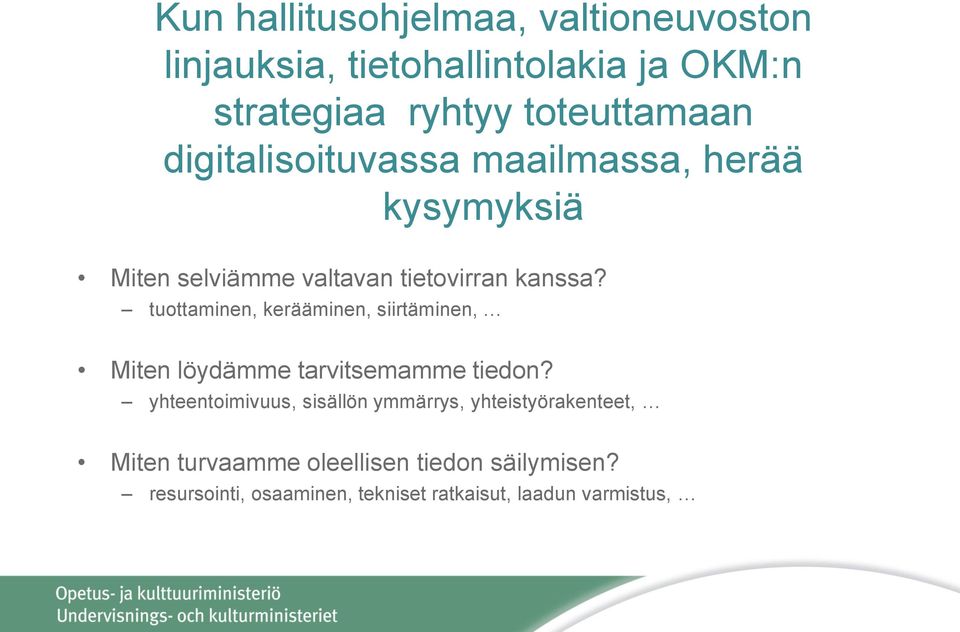 Kun hallitusohjelmaa, valtioneuvoston linjauksia, tietohallintolakia ja OKM:n strategiaa ryhtyy toteuttamaan digitalisoituvassa maailmassa, herää kysymyksiä

• Miten selviämme valtavan tietovirran kanssa?
– tuottaminen, kerääminen, siirtäminen, …

• Miten löydämme tarvitsemamme tiedon?
– yhteentoimivuus, sisällön ymmärrys, yhteistyörakenteet, …

• Miten turvaamme oleellisen tiedon säilymisen?
– resursointi, osaaminen, tekniset ratkaisut, laadun varmistus, …

Opetus- ja kulttuuriministeriö
Undervisnings- och kulturministeriet